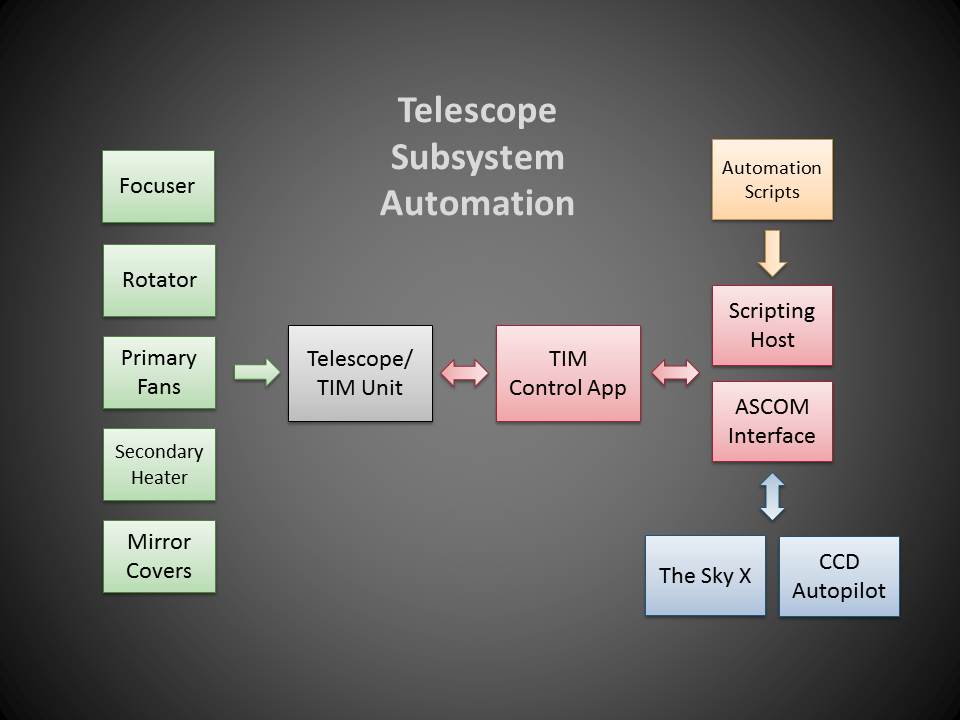 Telescope Subsystem Automation

Focuser

Rotator

Primary Fans

Secondary Heater

Mirror Covers

Telescope/ TIM Unit

TIM Control App

Automation Scripts

Scripting Host

ASCOM Interface

The Sky X

CCD Autopilot